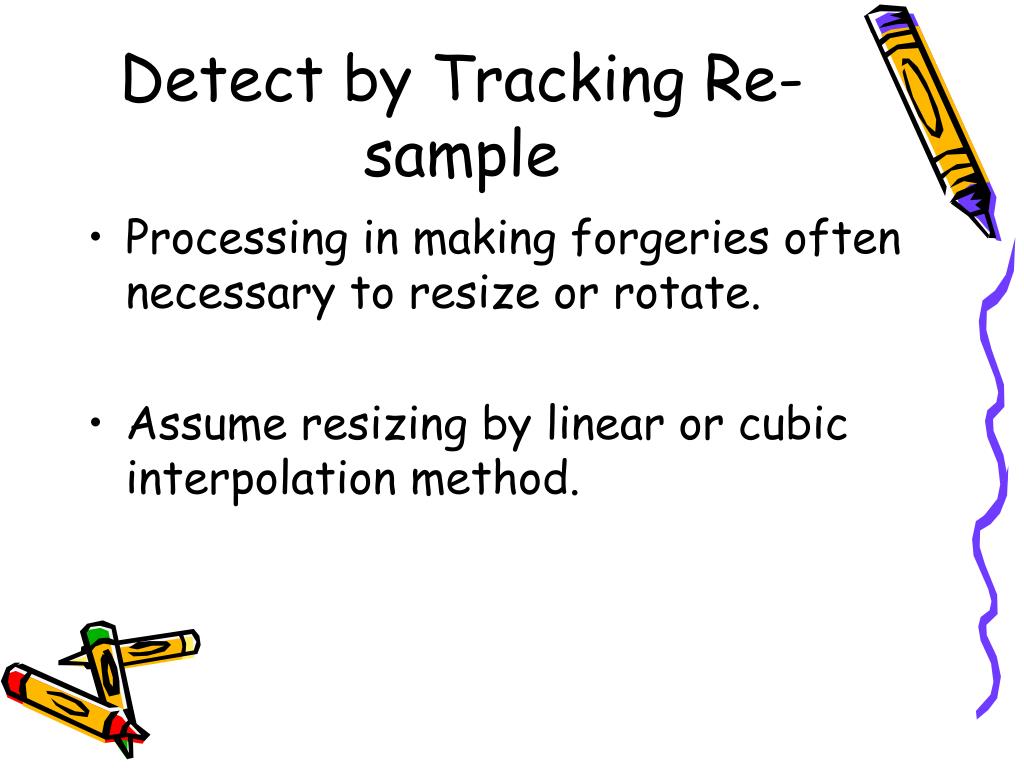 Detect by Tracking Re-sample

• Processing in making forgeries often necessary to resize or rotate.

• Assume resizing by linear or cubic interpolation method.